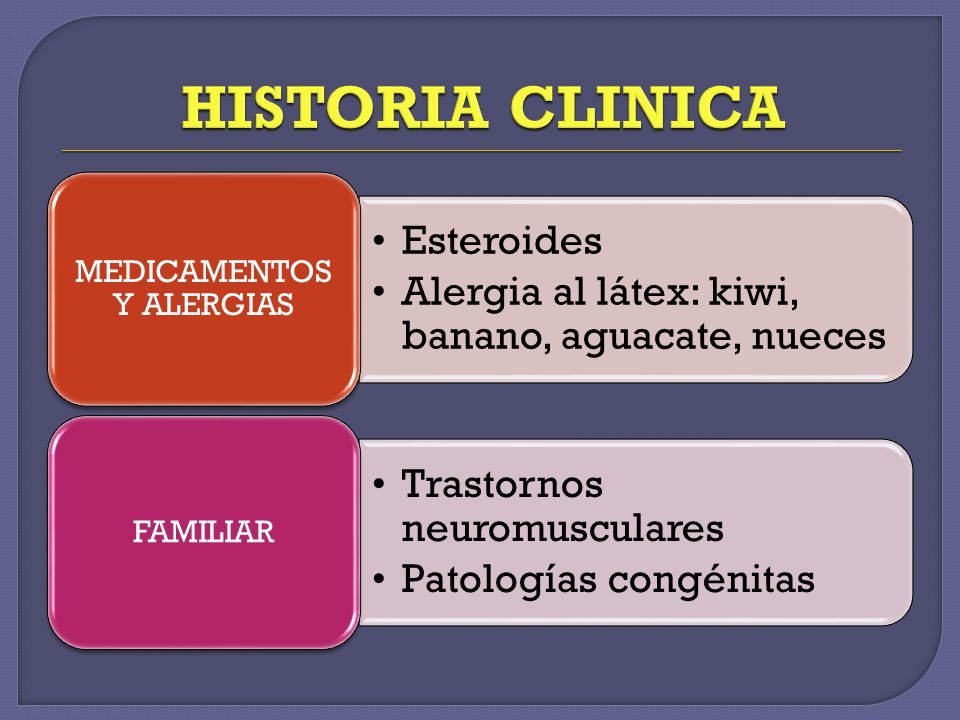 HISTORIA CLINICA

MEDICAMENTOS Y ALERGIAS

• Esteroides
• Alergia al látex: kiwi, banano, aguacate, nueces

FAMILIAR

• Trastornos neuromusculares
• Patologías congénitas